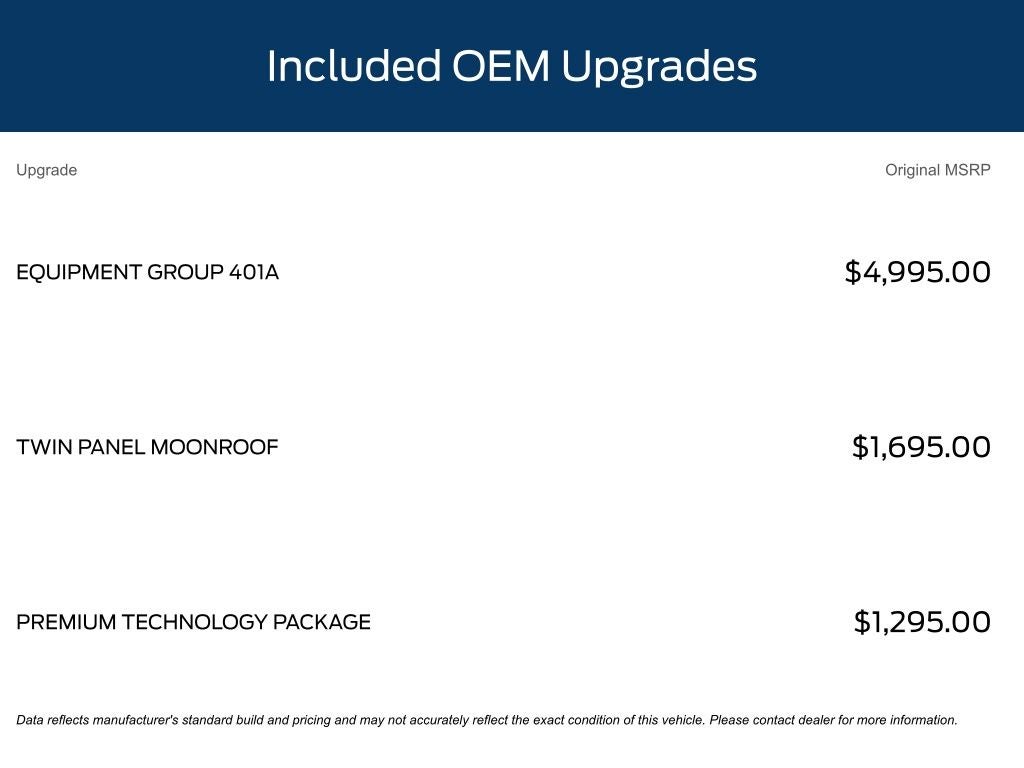 Included OEM Upgrades

| Upgrade | Original MSRP |
|---|---|
| EQUIPMENT GROUP 401A | \$4,995.00 |
| TWIN PANEL MOONROOF | \$1,695.00 |
| PREMIUM TECHNOLOGY PACKAGE | \$1,295.00 |

Data reflects manufacturer's standard build and pricing and may not accurately reflect the exact condition of this vehicle. Please contact dealer for more information.